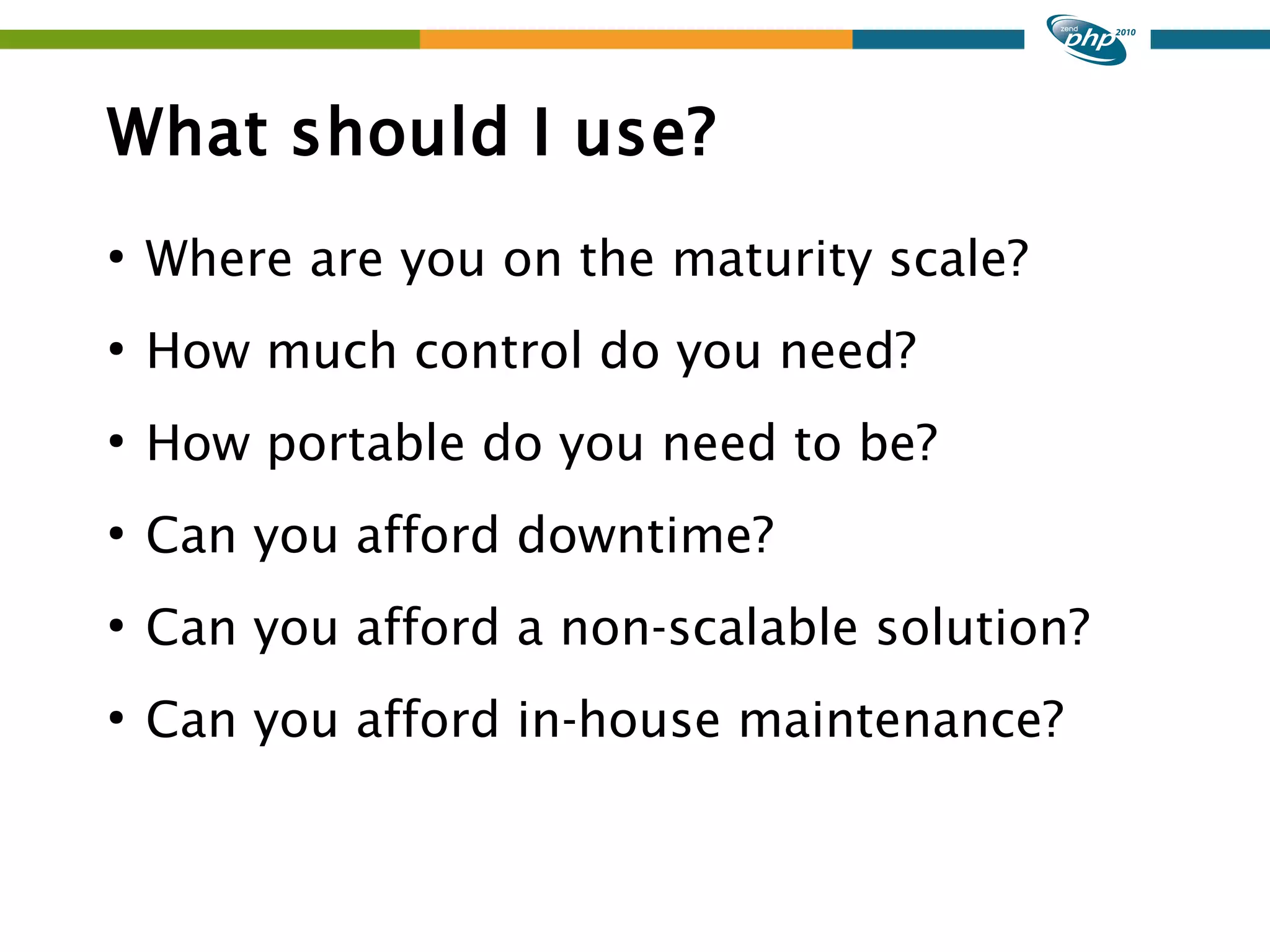 zend php 2010

What should I use?

• Where are you on the maturity scale?
• How much control do you need?
• How portable do you need to be?
• Can you afford downtime?
• Can you afford a non-scalable solution?
• Can you afford in-house maintenance?